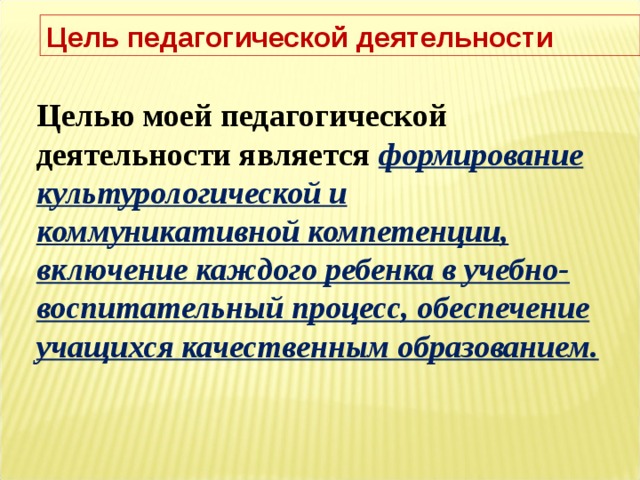 Цель педагогической деятельности

Целью моей педагогической деятельности является формирование культурологической и коммуникативной компетенции, включение каждого ребенка в учебно-воспитательный процесс, обеспечение учащихся качественным образованием.